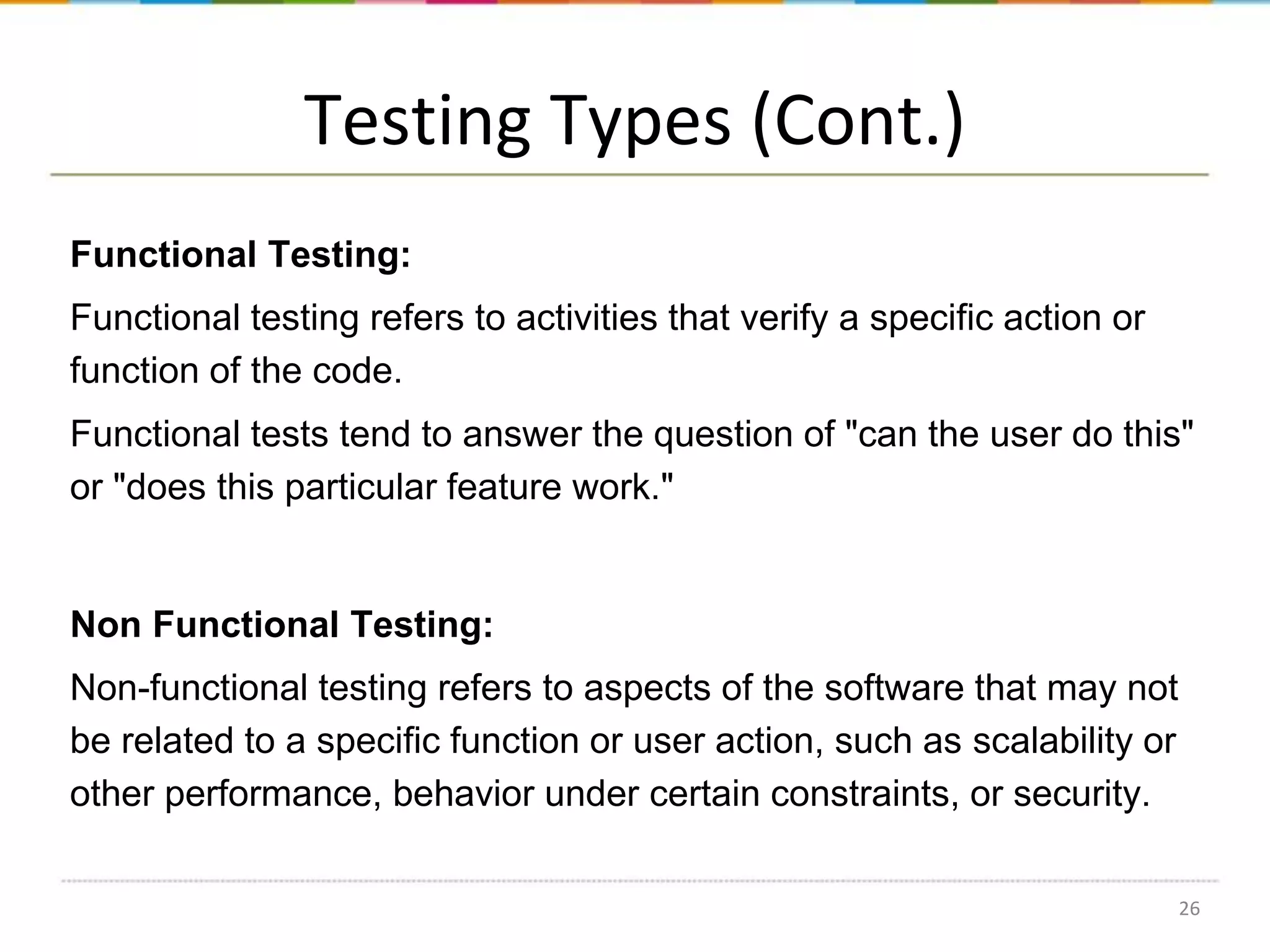 Testing Types (Cont.)

Functional Testing:

Functional testing refers to activities that verify a specific action or function of the code.

Functional tests tend to answer the question of "can the user do this" or "does this particular feature work."

Non Functional Testing:

Non-functional testing refers to aspects of the software that may not be related to a specific function or user action, such as scalability or other performance, behavior under certain constraints, or security.

26